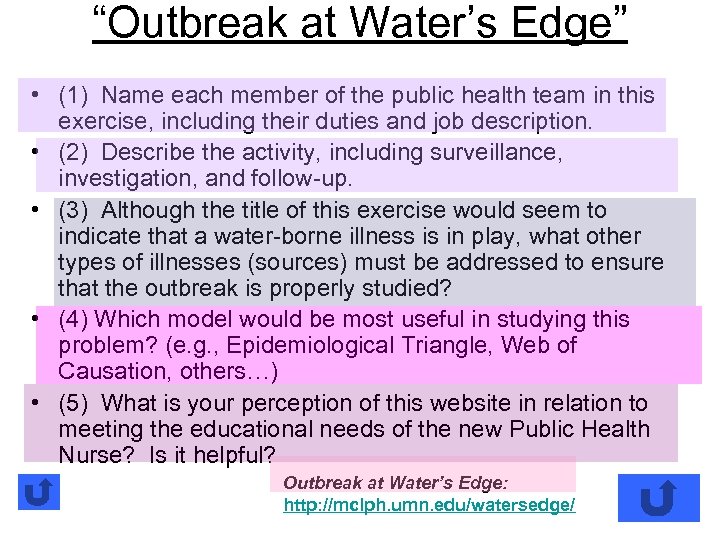 “Outbreak at Water’s Edge”

• (1) Name each member of the public health team in this exercise, including their duties and job description.

• (2) Describe the activity, including surveillance, investigation, and follow-up.

• (3) Although the title of this exercise would seem to indicate that a water-borne illness is in play, what other types of illnesses (sources) must be addressed to ensure that the outbreak is properly studied?

• (4) Which model would be most useful in studying this problem? (e.g., Epidemiological Triangle, Web of Causation, others…)

• (5) What is your perception of this website in relation to meeting the educational needs of the new Public Health Nurse? Is it helpful?

Outbreak at Water’s Edge:
http://mclph.umn.edu/watersedge/